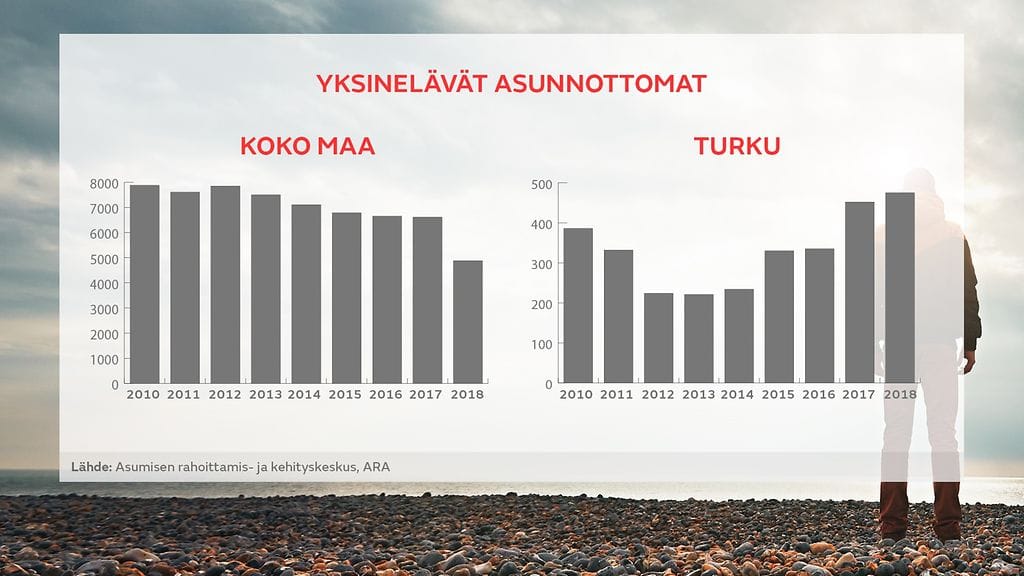 YKSINELÄVÄT ASUNNOTTOMAT

KOKO MAA

8000
7000
6000
5000
4000
3000
2000
1000
0
2010 2011 2012 2013 2014 2015 2016 2017 2018

TURKU

500
400
300
200
100
0
2010 2011 2012 2013 2014 2015 2016 2017 2018

Lähde: Asumisen rahoittamis- ja kehityskeskus, ARA